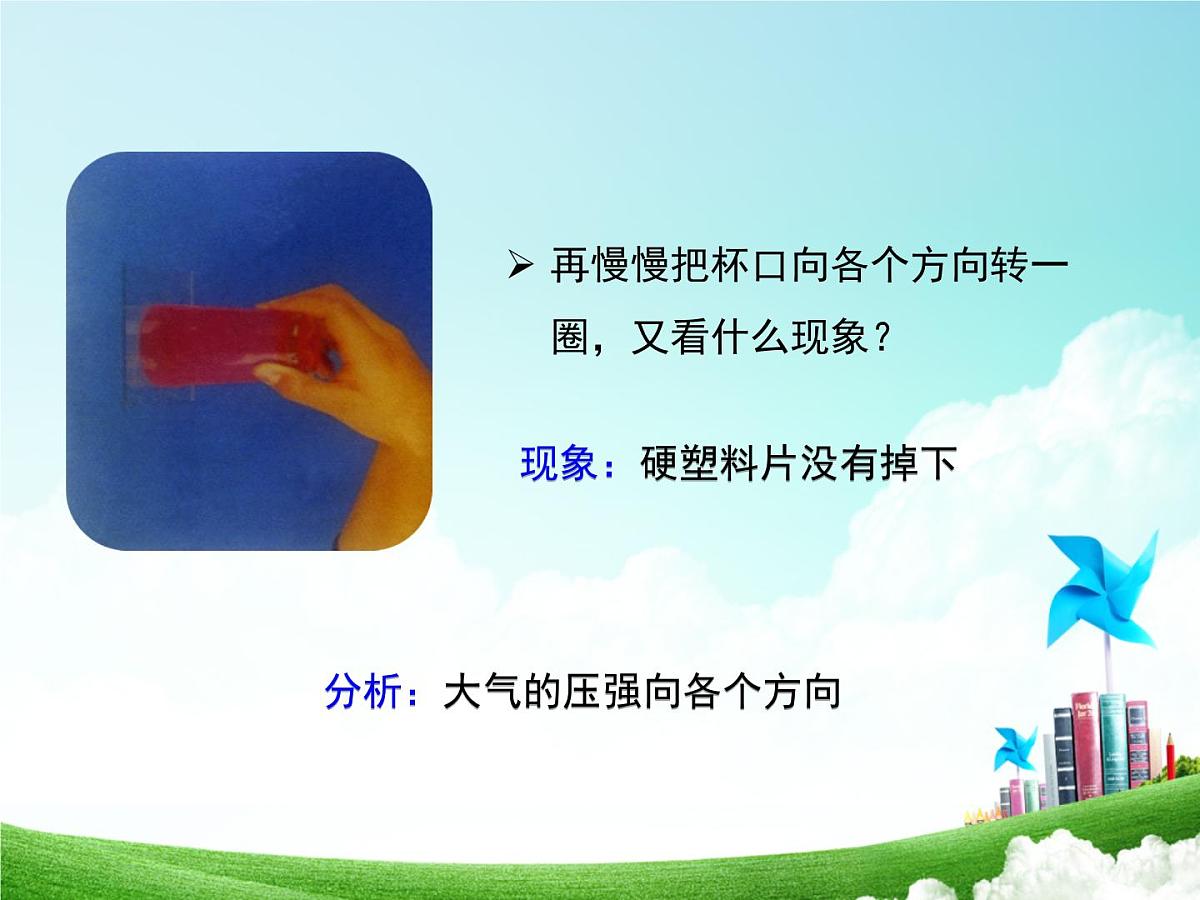 ➢ 再慢慢把杯口向各个方向转一圈，又看什么现象？

现象：硬塑料片没有掉下

分析：大气的压强向各个方向